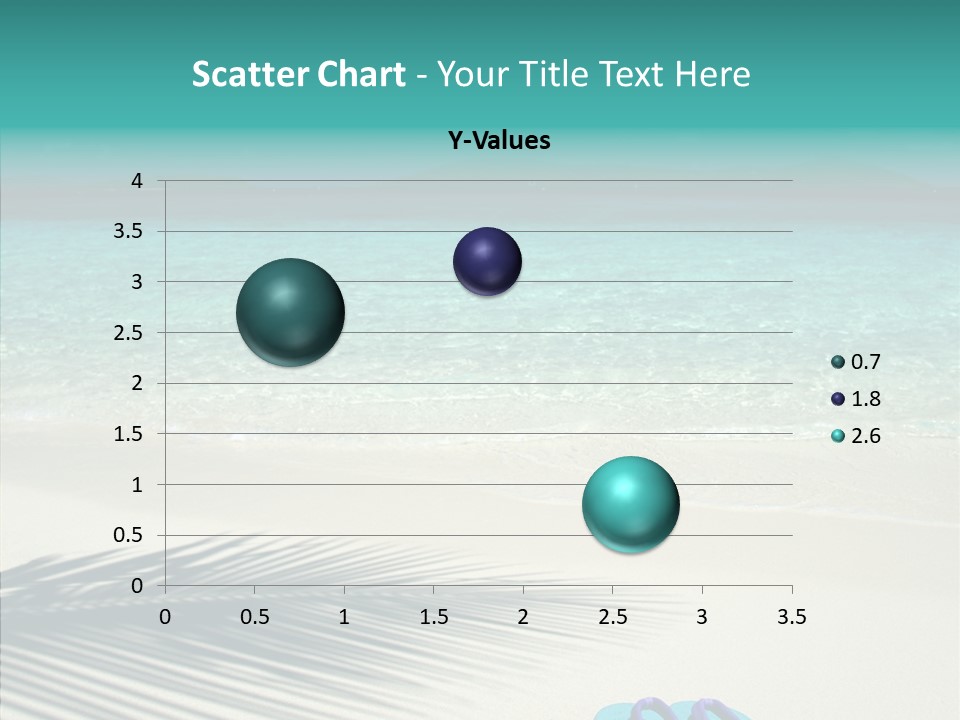 Scatter Chart - Your Title Text Here

Y-Values

4
3.5
3
2.5
2
1.5
1
0.5
0

0 0.5 1 1.5 2 2.5 3 3.5

0.7
1.8
2.6